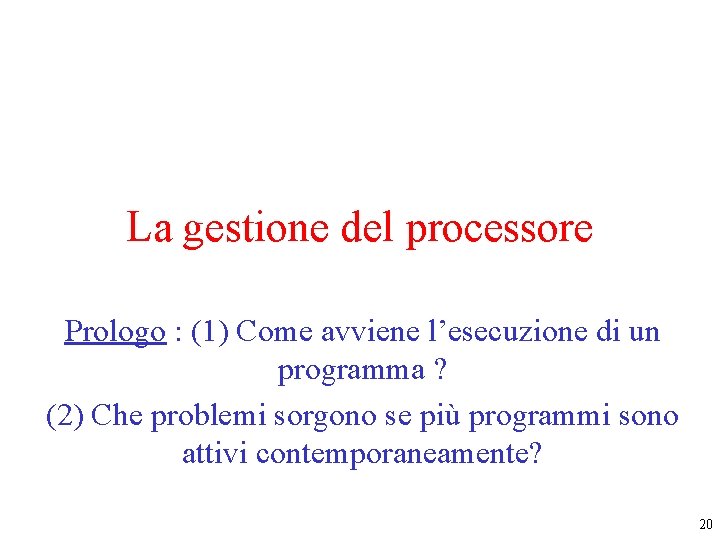 La gestione del processore

Prologo : (1) Come avviene l’esecuzione di un programma ?

(2) Che problemi sorgono se più programmi sono attivi contemporaneamente?

20